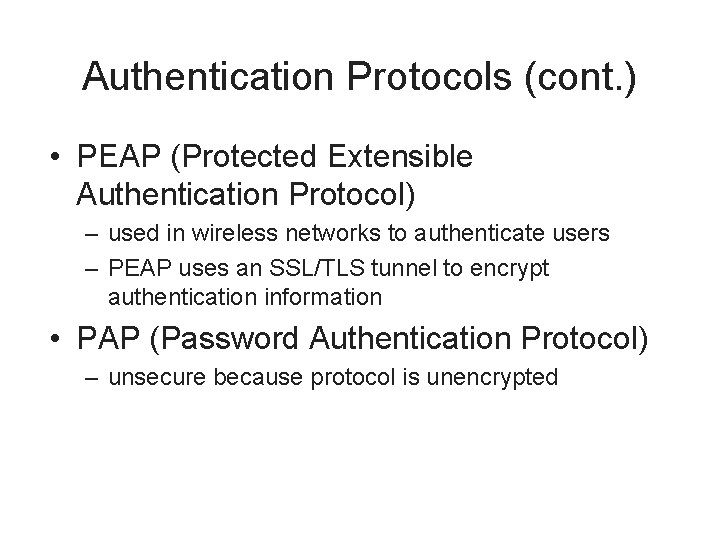 Authentication Protocols (cont.)

• PEAP (Protected Extensible Authentication Protocol)
– used in wireless networks to authenticate users
– PEAP uses an SSL/TLS tunnel to encrypt authentication information

• PAP (Password Authentication Protocol)
– unsecure because protocol is unencrypted